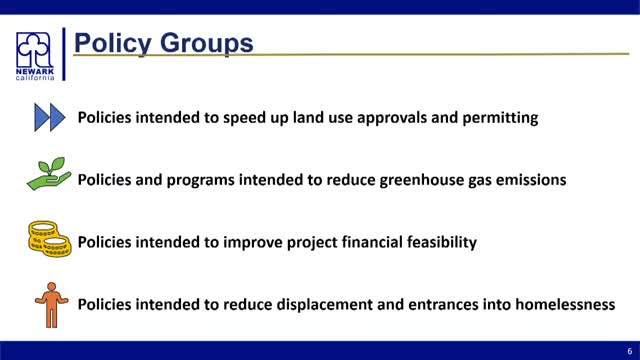 NEWARK
california

Policy Groups

Policies intended to speed up land use approvals and permitting

Policies and programs intended to reduce greenhouse gas emissions

Policies intended to improve project financial feasibility

Policies intended to reduce displacement and entrances into homelessness

6